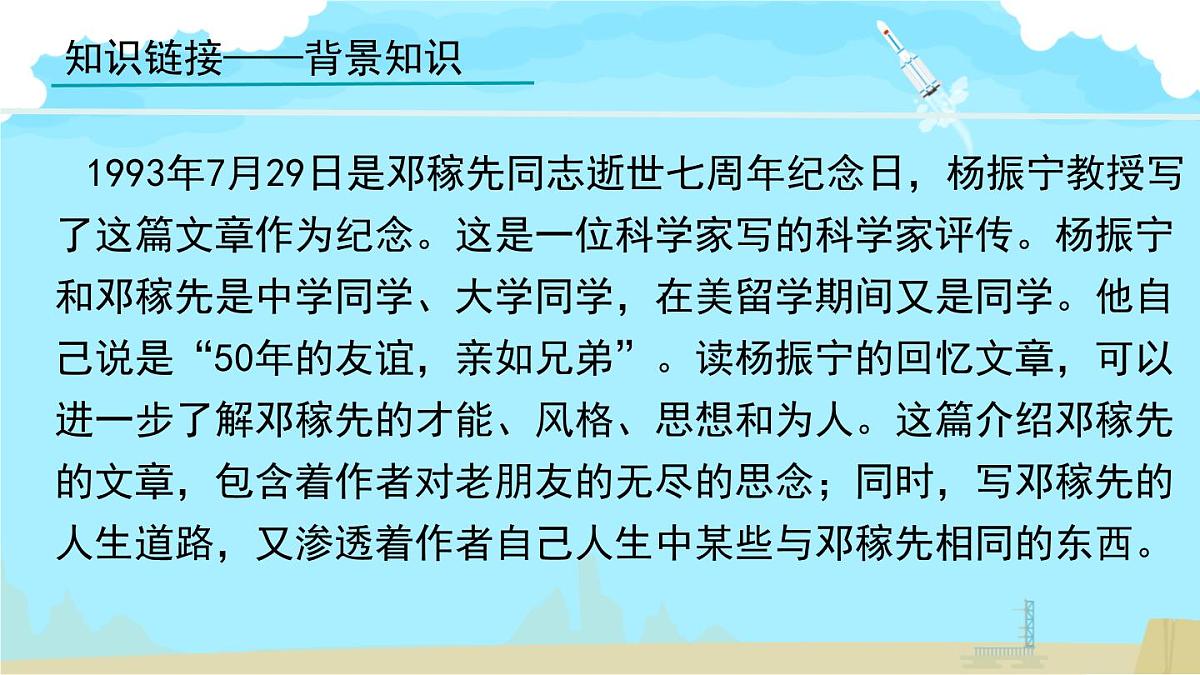 知识链接——背景知识

1993年7月29日是邓稼先同志逝世七周年纪念日，杨振宁教授写了这篇文章作为纪念。这是一位科学家写的科学家评传。杨振宁和邓稼先是中学同学、大学同学，在美留学期间又是同学。他自己说是“50年的友谊，亲如兄弟”。读杨振宁的回忆文章，可以进一步了解邓稼先的才能、风格、思想和为人。这篇介绍邓稼先的文章，包含着作者对老朋友的无尽的思念；同时，写邓稼先的人生道路，又渗透着作者自己人生中某些与邓稼先相同的东西。